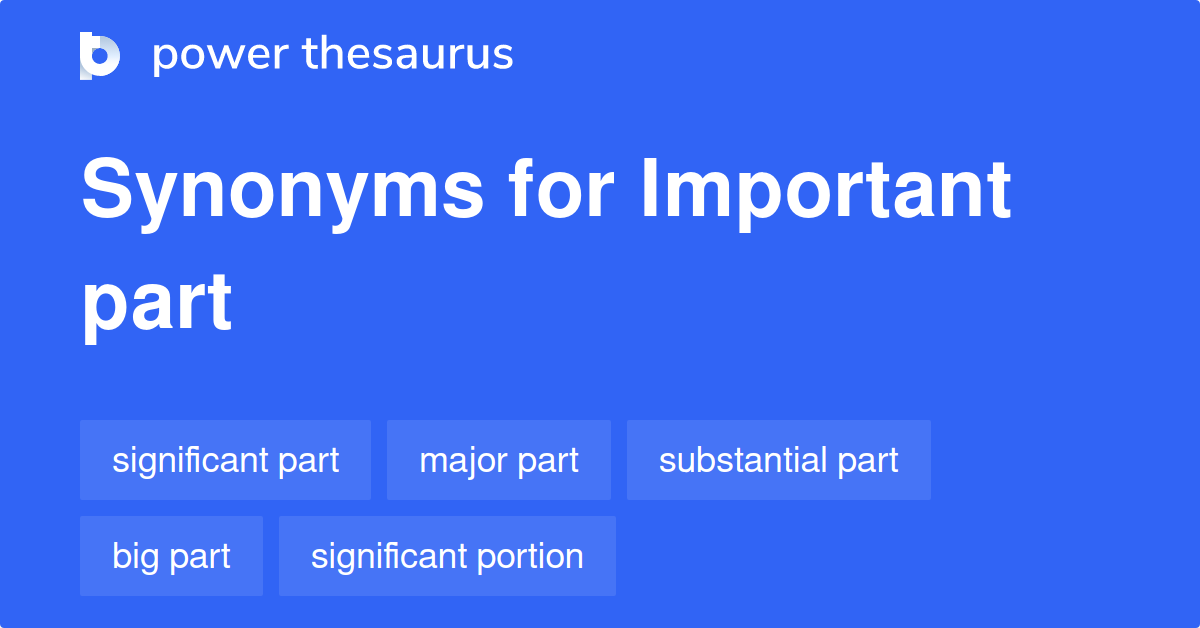 power thesaurus

Synonyms for Important part

significant part
major part
substantial part
big part
significant portion